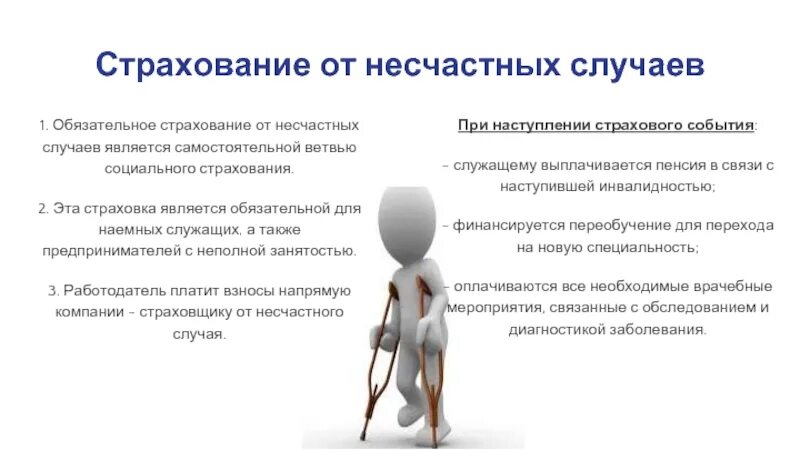 Страхование от несчастных случаев

1. Обязательное страхование от несчастных случаев является самостоятельной ветвью социального страхования.

2. Эта страховка является обязательной для наемных служащих, а также предпринимателей с неполной занятостью.

3. Работодатель платит взносы напрямую компании - страховщику от несчастного случая.

При наступлении страхового события:

- служащему выплачивается пенсия в связи с наступившей инвалидностью;

- финансируется переобучение для перехода на новую специальность;

- оплачиваются все необходимые врачебные мероприятия, связанные с обследованием и диагностикой заболевания.